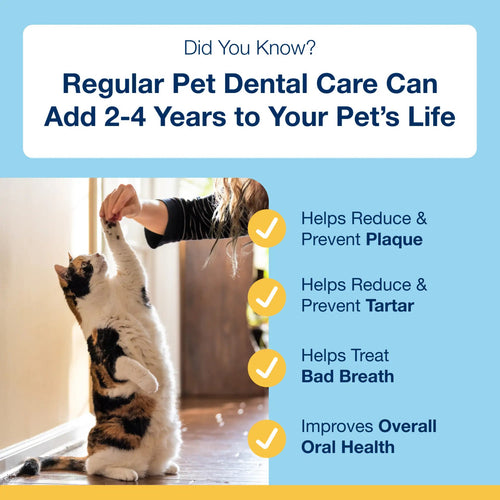 Did You Know?

Regular Pet Dental Care Can Add 2-4 Years to Your Pet's Life

Helps Reduce & Prevent Plaque

Helps Reduce & Prevent Tartar

Helps Treat Bad Breath

Improves Overall Oral Health